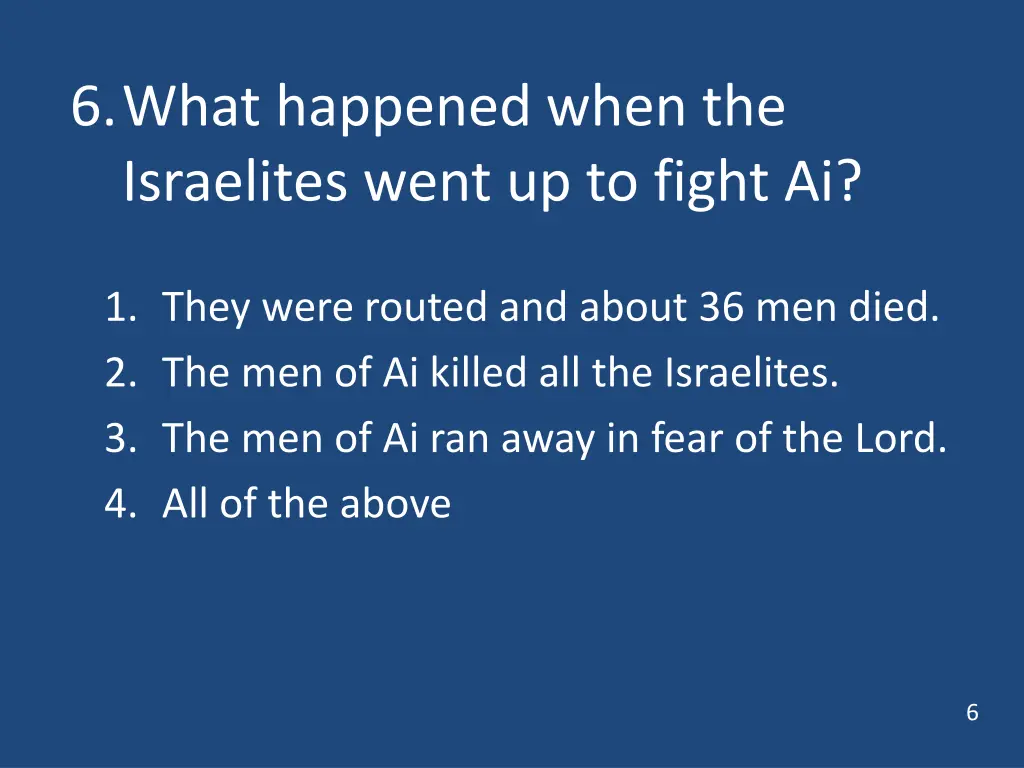 6. What happened when the Israelites went up to fight Ai?

1. They were routed and about 36 men died.
2. The men of Ai killed all the Israelites.
3. The men of Ai ran away in fear of the Lord.
4. All of the above

6